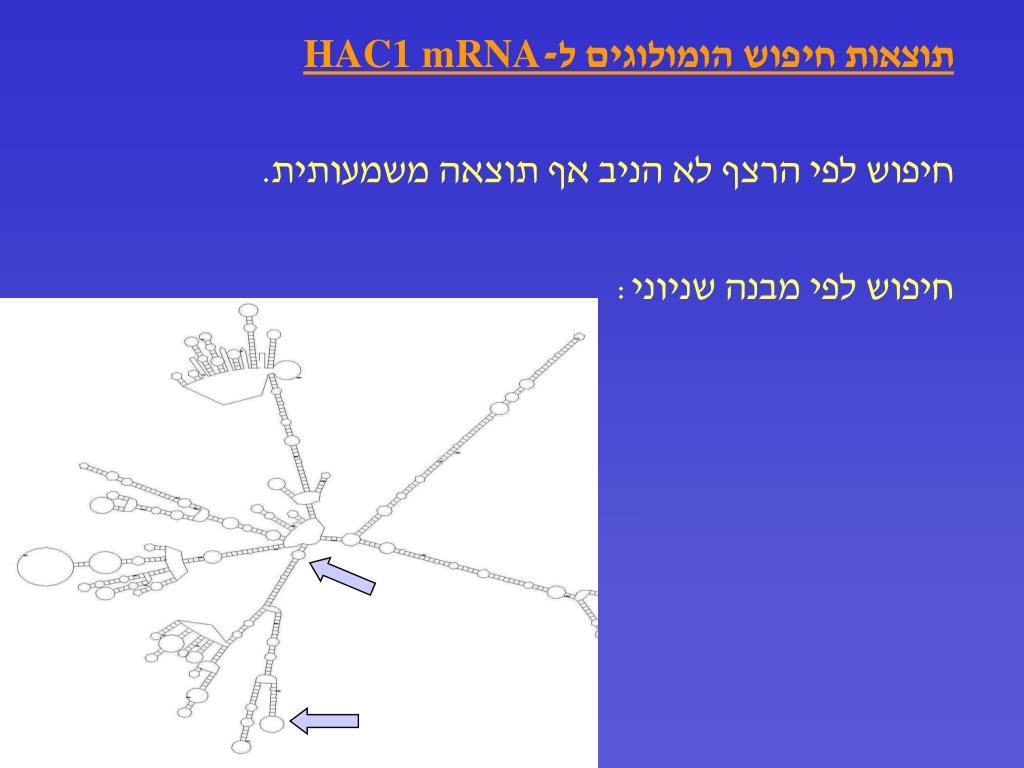 תוצאות חיפוש הומולוגים ל-HAC1 mRNA

חיפוש לפי הרצף לא הניב אף תוצאה משמעותית.

חיפוש לפי מבנה שניוני :